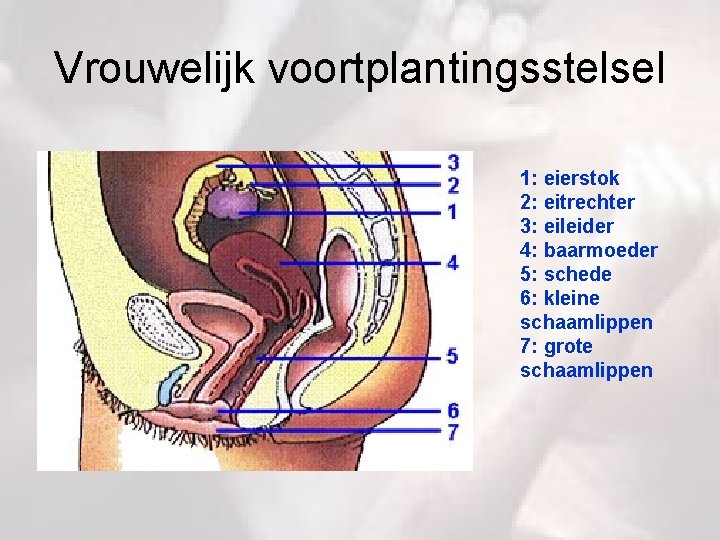 Vrouwelijk voortplantingsstelsel

3
2
1
4
5
6
7

1: eierstok
2: eitrechter
3: eileider
4: baarmoeder
5: schede
6: kleine schaamlippen
7: grote schaamlippen